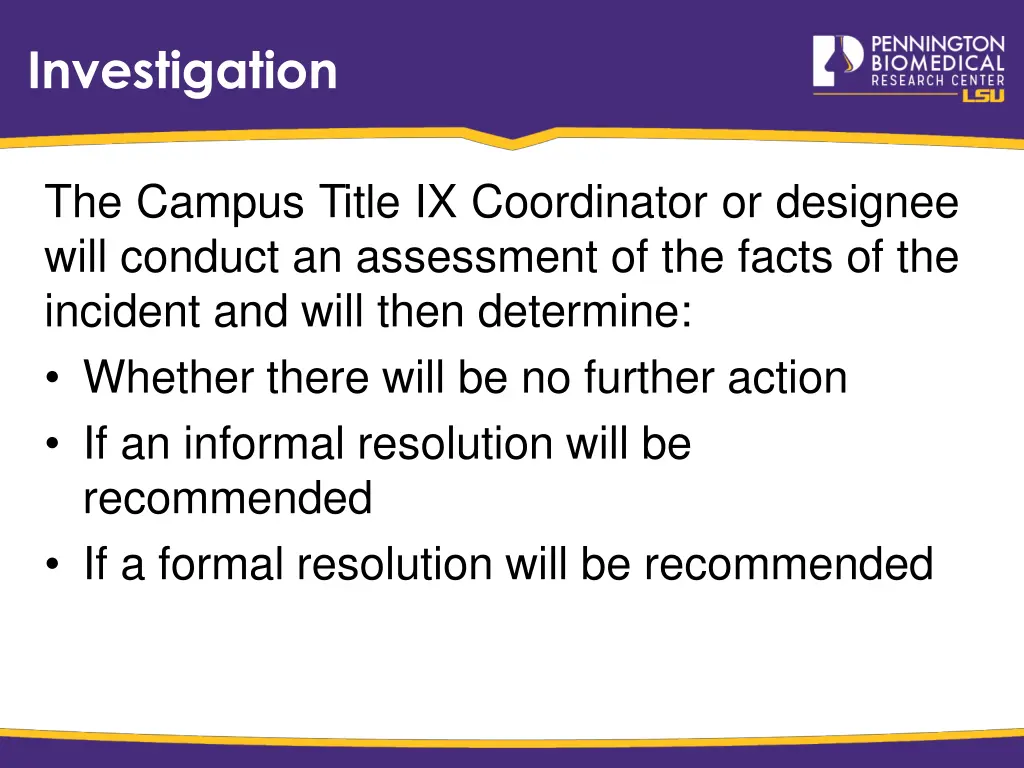 Investigation

PENNINGTON BIOMEDICAL RESEARCH CENTER LSU

The Campus Title IX Coordinator or designee will conduct an assessment of the facts of the incident and will then determine:

• Whether there will be no further action
• If an informal resolution will be recommended
• If a formal resolution will be recommended